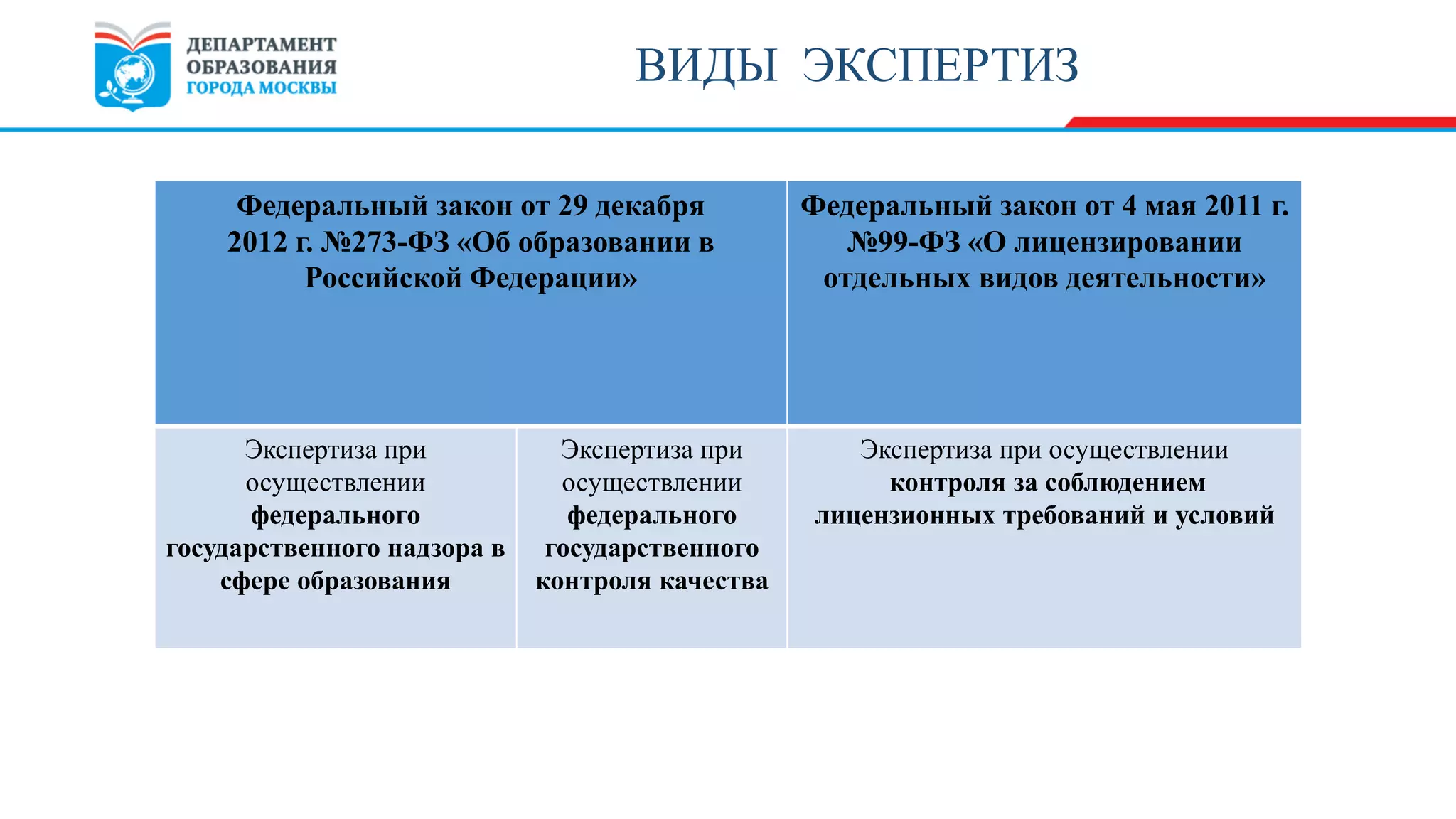 ДЕПАРТАМЕНТ ОБРАЗОВАНИЯ ГОРОДА МОСКВЫ

ВИДЫ ЭКСПЕРТИЗ

| Федеральный закон от 29 декабря 2012 г. №273-ФЗ «Об образовании в Российской Федерации» | | Федеральный закон от 4 мая 2011 г. №99-ФЗ «О лицензировании отдельных видов деятельности» |
|---|---|---|
| Экспертиза при осуществлении федерального государственного надзора в сфере образования | Экспертиза при осуществлении федерального государственного контроля качества | Экспертиза при осуществлении контроля за соблюдением лицензионных требований и условий |